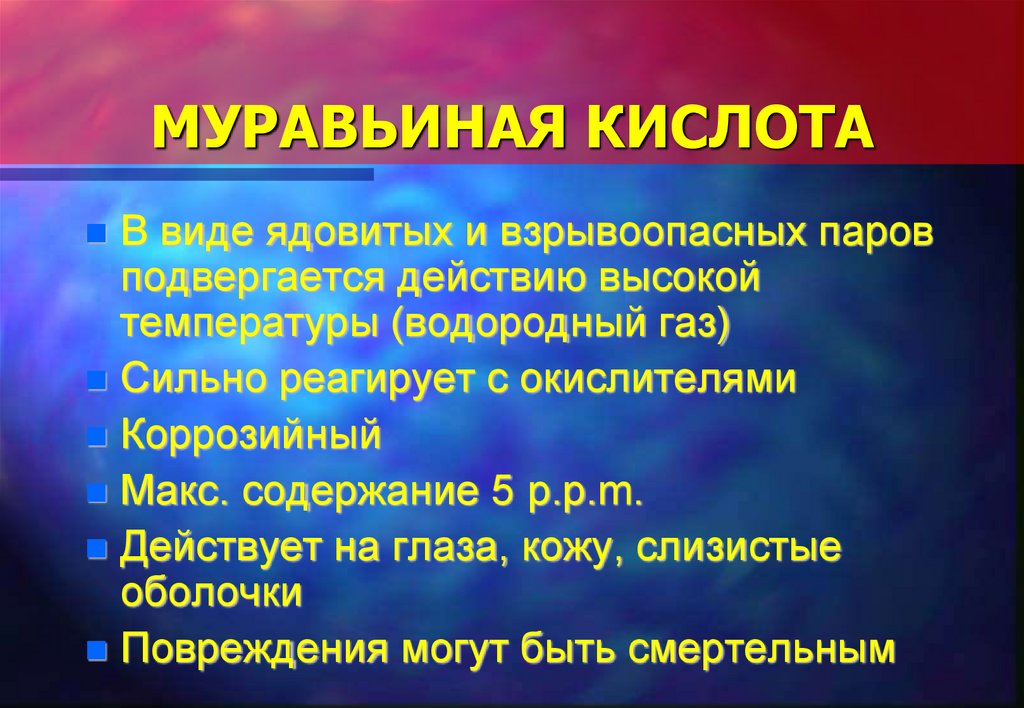 МУРАВЬИНАЯ КИСЛОТА

В виде ядовитых и взрывоопасных паров подвергается действию высокой температуры (водородный газ)

Сильно реагирует с окислителями

Коррозийный

Макс. содержание 5 p.p.m.

Действует на глаза, кожу, слизистые оболочки

Повреждения могут быть смертельным